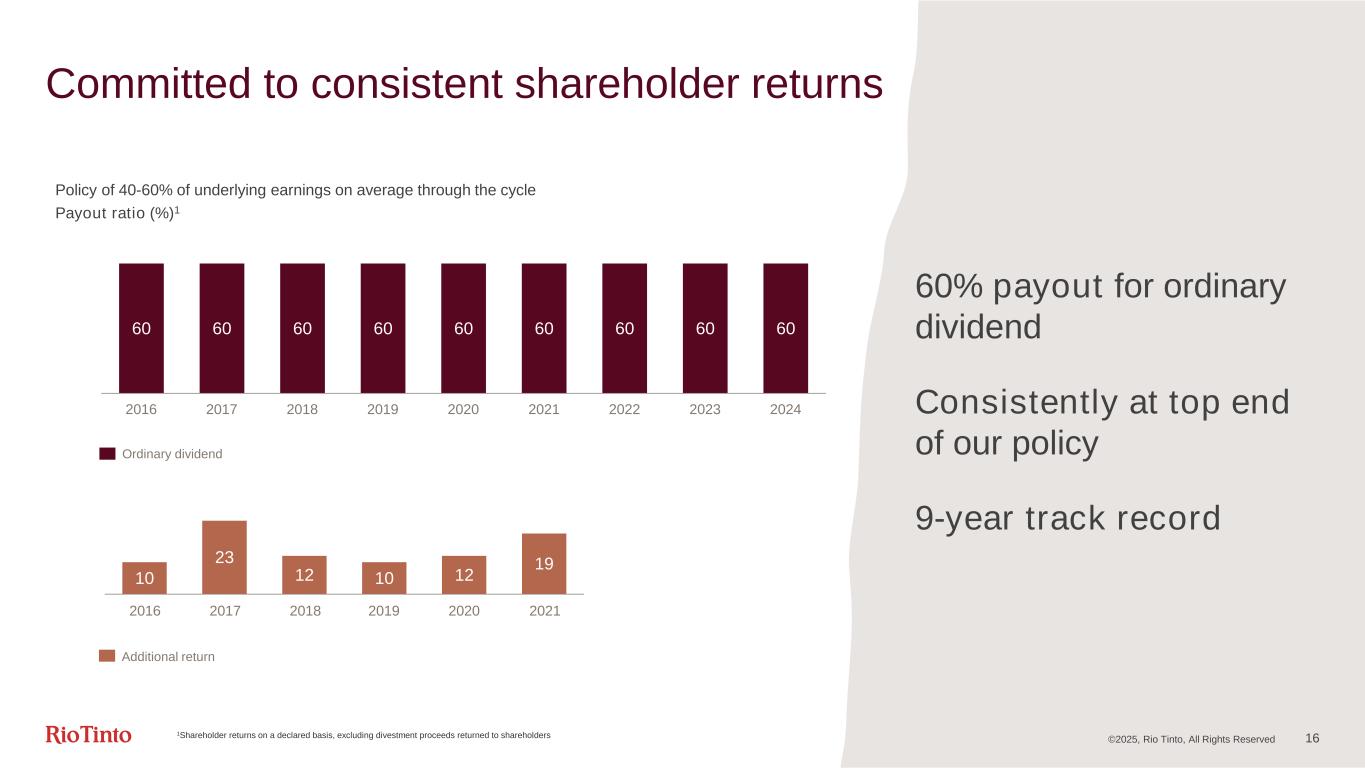 Committed to consistent shareholder returns

Policy of 40-60% of underlying earnings on average through the cycle
Payout ratio (%)$^1$

60 60 60 60 60 60 60 60 60
2016 2017 2018 2019 2020 2021 2022 2023 2024

Ordinary dividend

10 23 12 10 12 19
2016 2017 2018 2019 2020 2021

Additional return

60% payout for ordinary dividend

Consistently at top end of our policy

9-year track record

RioTinto

$^1$Shareholder returns on a declared basis, excluding divestment proceeds returned to shareholders

©2025, Rio Tinto, All Rights Reserved 16